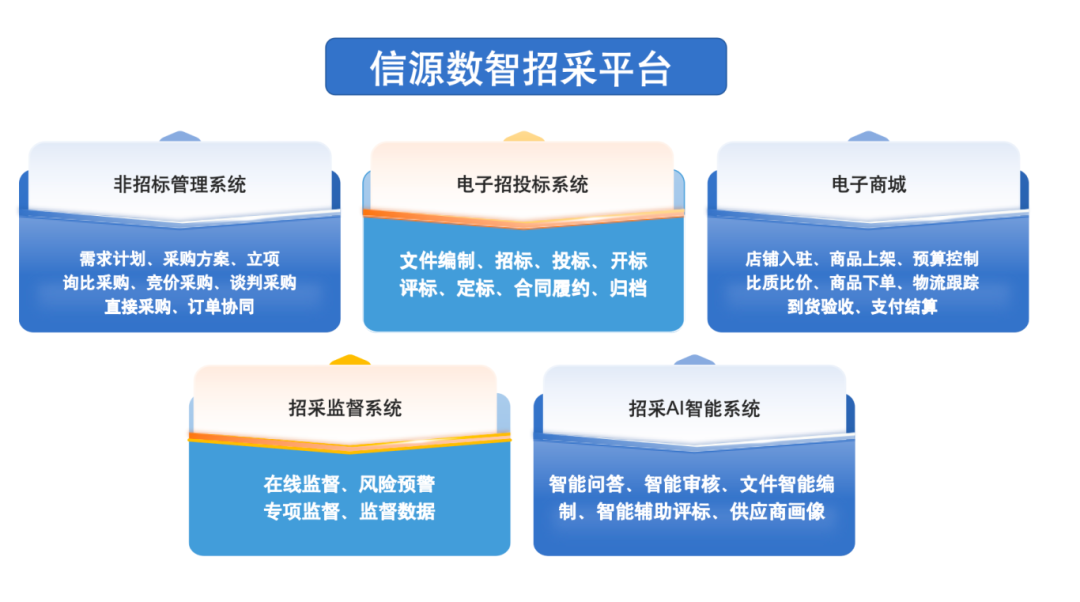 信源数智招采平台

非招标管理系统

需求计划、采购方案、立项
询比采购、竞价采购、谈判采购
直接采购、订单协同

电子招投标系统

文件编制、招标、投标、开标
评标、定标、合同履约、归档

电子商城

店铺入驻、商品上架、预算控制
比质比价、商品下单、物流跟踪
到货验收、支付结算

招采监督系统

在线监督、风险预警
专项监督、监督数据

招采AI智能系统

智能问答、智能审核、文件智能编制、智能辅助评标、供应商画像